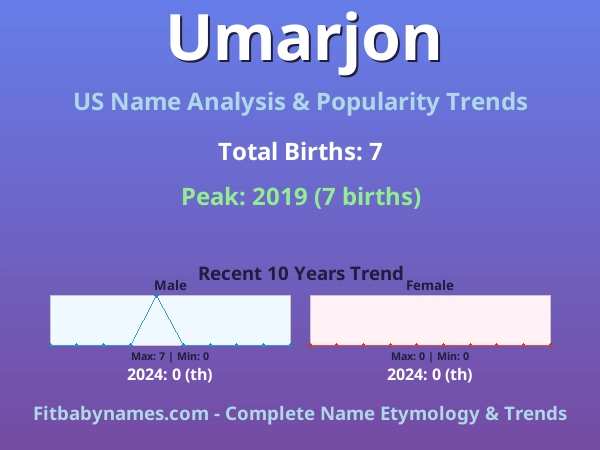 Umarjon

US Name Analysis & Popularity Trends

Total Births: 7

Peak: 2019 (7 births)

Recent 10 Years Trend

Male

Max: 7 | Min: 0

2024: 0 (th)

Female

Max: 0 | Min: 0

2024: 0 (th)

Fitbabynames.com - Complete Name Etymology & Trends